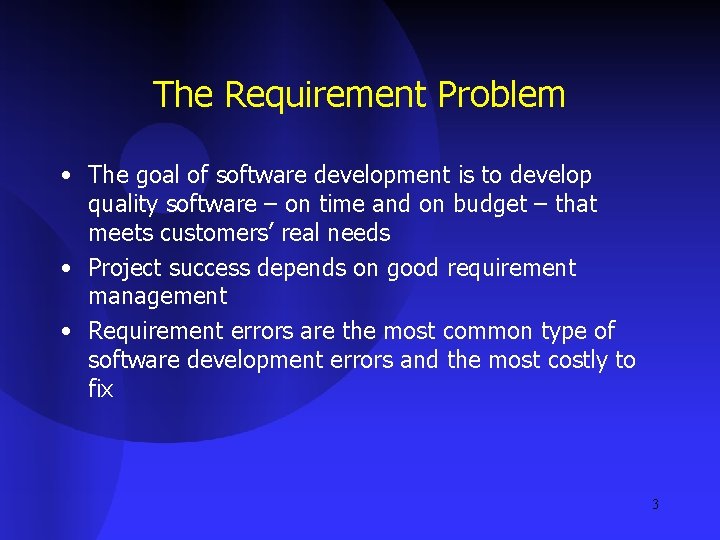 The Requirement Problem

• The goal of software development is to develop quality software – on time and on budget – that meets customers' real needs
• Project success depends on good requirement management
• Requirement errors are the most common type of software development errors and the most costly to fix

3